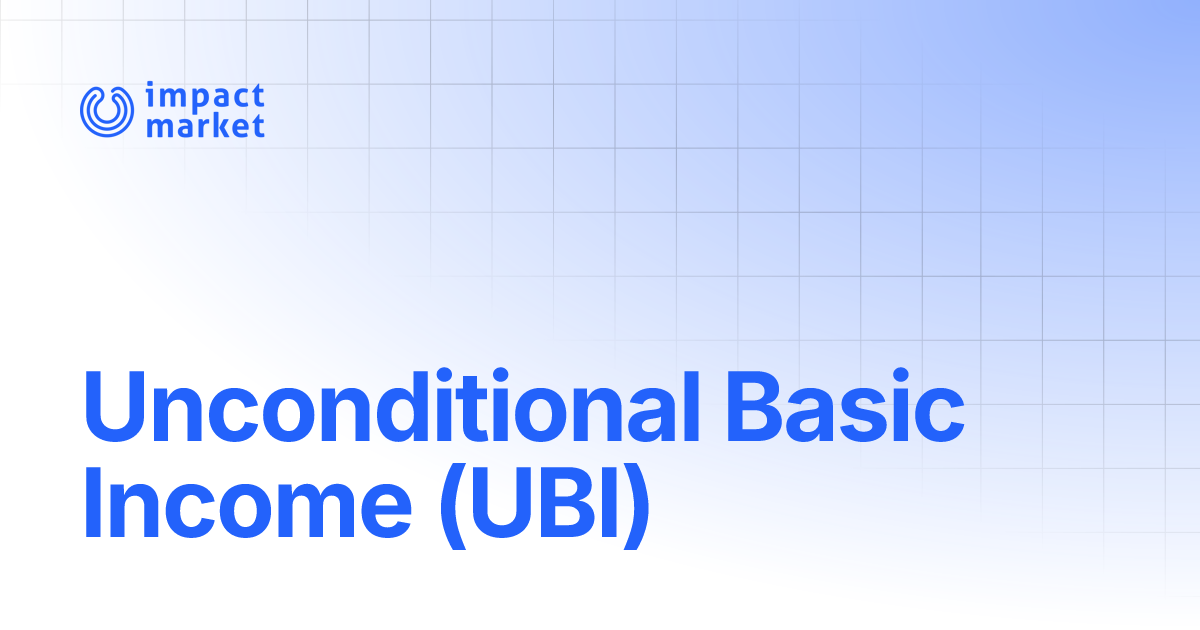 impact
market

Unconditional Basic Income (UBI)